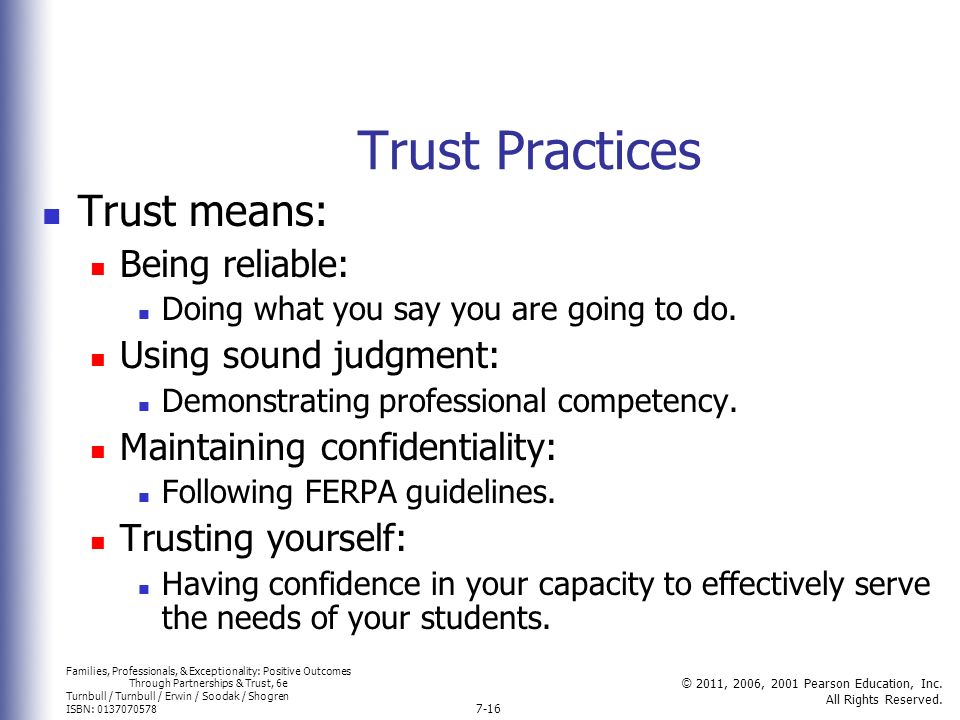 Trust Practices

- Trust means:
  - Being reliable:
    - Doing what you say you are going to do.
  - Using sound judgment:
    - Demonstrating professional competency.
  - Maintaining confidentiality:
    - Following FERPA guidelines.
  - Trusting yourself:
    - Having confidence in your capacity to effectively serve the needs of your students.

Families, Professionals, & Exceptionality: Positive Outcomes Through Partnerships & Trust, 6e
Turnbull / Turnbull / Erwin / Soodak / Shogren
ISBN: 0137070578

7-16

© 2011, 2006, 2001 Pearson Education, Inc.
All Rights Reserved.